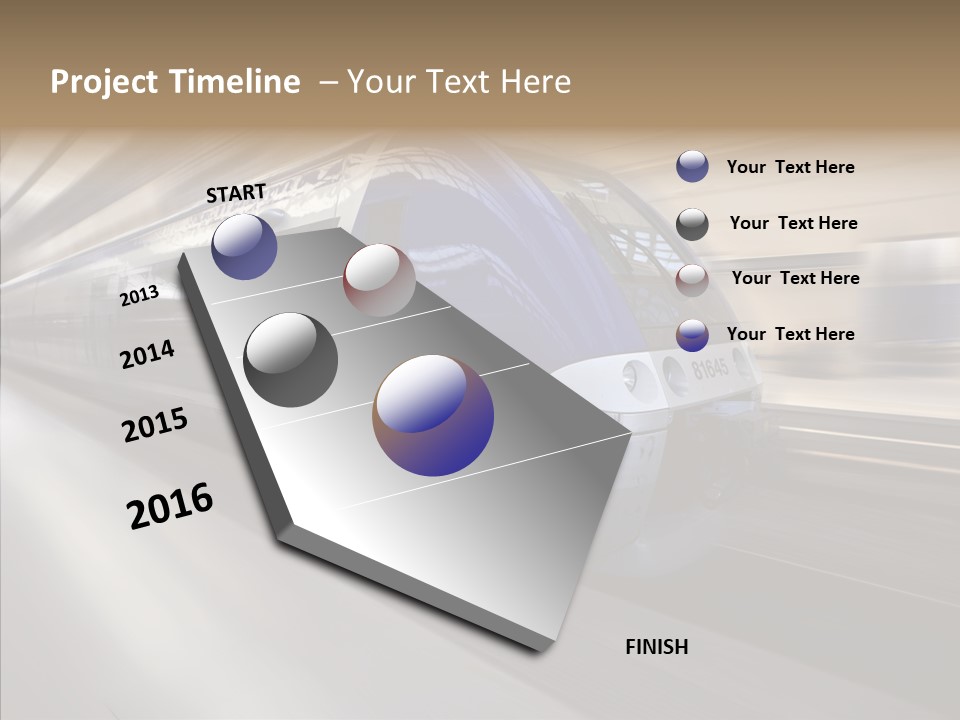 Project Timeline – Your Text Here

START

2013

2014

2015

2016

FINISH

Your Text Here

Your Text Here

Your Text Here

Your Text Here

81645